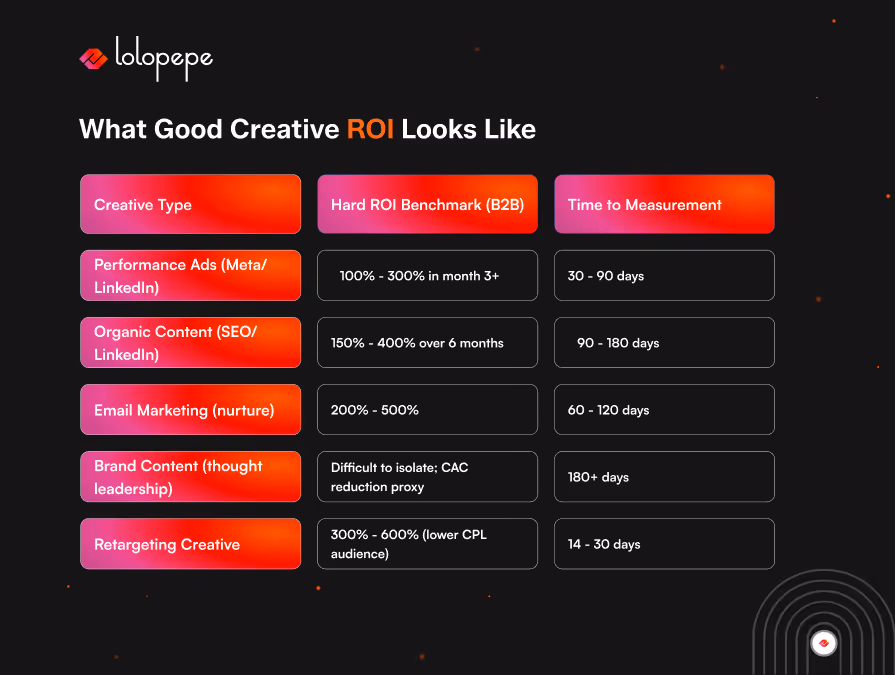 lolopepe

What Good Creative ROI Looks Like

| Creative Type | Hard ROI Benchmark (B2B) | Time to Measurement |
|---|---|---|
| Performance Ads (Meta/ LinkedIn) | 100% - 300% in month 3+ | 30 - 90 days |
| Organic Content (SEO/ LinkedIn) | 150% - 400% over 6 months | 90 - 180 days |
| Email Marketing (nurture) | 200% - 500% | 60 - 120 days |
| Brand Content (thought leadership) | Difficult to isolate; CAC reduction proxy | 180+ days |
| Retargeting Creative | 300% - 600% (lower CPL audience) | 14 - 30 days |